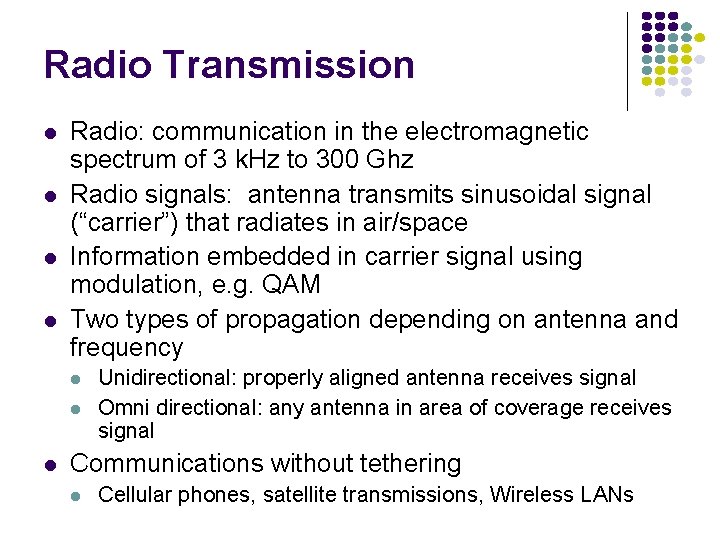 Radio Transmission

- Radio: communication in the electromagnetic spectrum of 3 kHz to 300 Ghz
- Radio signals: antenna transmits sinusoidal signal (“carrier”) that radiates in air/space
- Information embedded in carrier signal using modulation, e.g. QAM
- Two types of propagation depending on antenna and frequency
  - Unidirectional: properly aligned antenna receives signal
  - Omni directional: any antenna in area of coverage receives signal
- Communications without tethering
  - Cellular phones, satellite transmissions, Wireless LANs